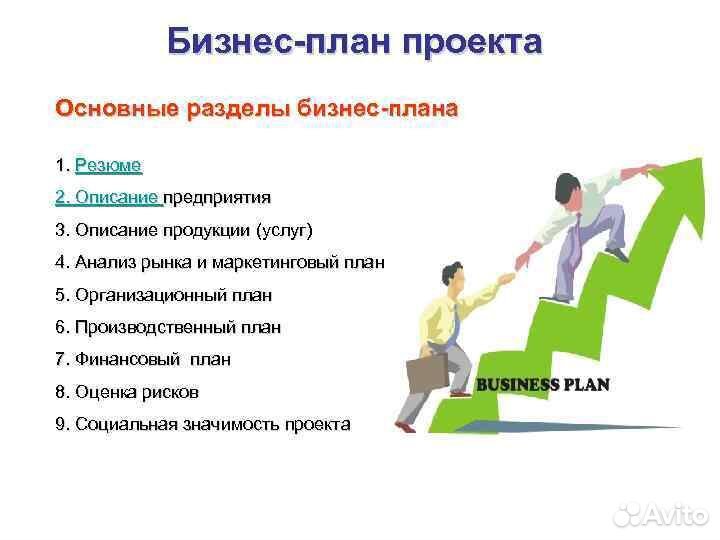 Бизнес-план проекта

Основные разделы бизнес-плана

1. Резюме

2. Описание предприятия

3. Описание продукции (услуг)

4. Анализ рынка и маркетинговый план

5. Организационный план

6. Производственный план

7. Финансовый план

8. Оценка рисков

9. Социальная значимость проекта

BUSINESS PLAN

Avito